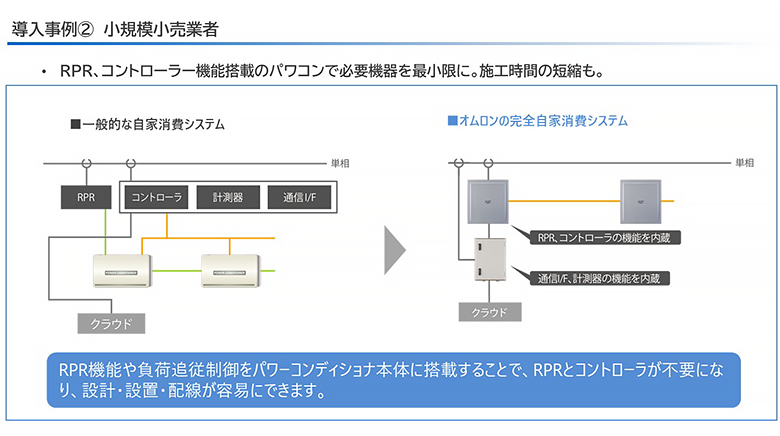 導入事例② 小規模小売業者

・ RPR、コントローラー機能搭載のパワコンで必要機器を最小限に。施工時間の短縮も。

■一般的な自家消費システム

単相

RPR

コントローラ

計測器

通信I/F

クラウド

■オムロンの完全自家消費システム

単相

RPR、コントローラの機能を内蔵

通信I/F、計測器の機能を内蔵

クラウド

RPR機能や負荷追従制御をパワーコンディショナ本体に搭載することで、RPRとコントローラが不要になり、設計・設置・配線が容易にできます。